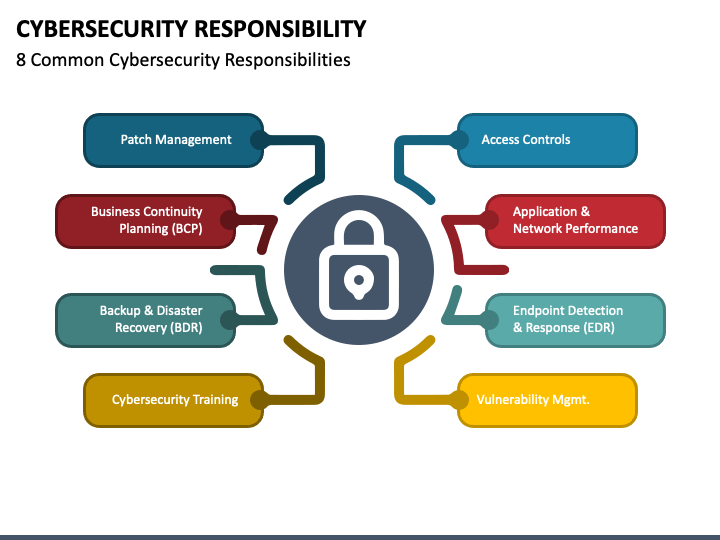 CYBERSECURITY RESPONSIBILITY
8 Common Cybersecurity Responsibilities

Patch Management

Business Continuity Planning (BCP)

Backup & Disaster Recovery (BDR)

Cybersecurity Training

Access Controls

Application & Network Performance

Endpoint Detection & Response (EDR)

Vulnerability Mgmt.